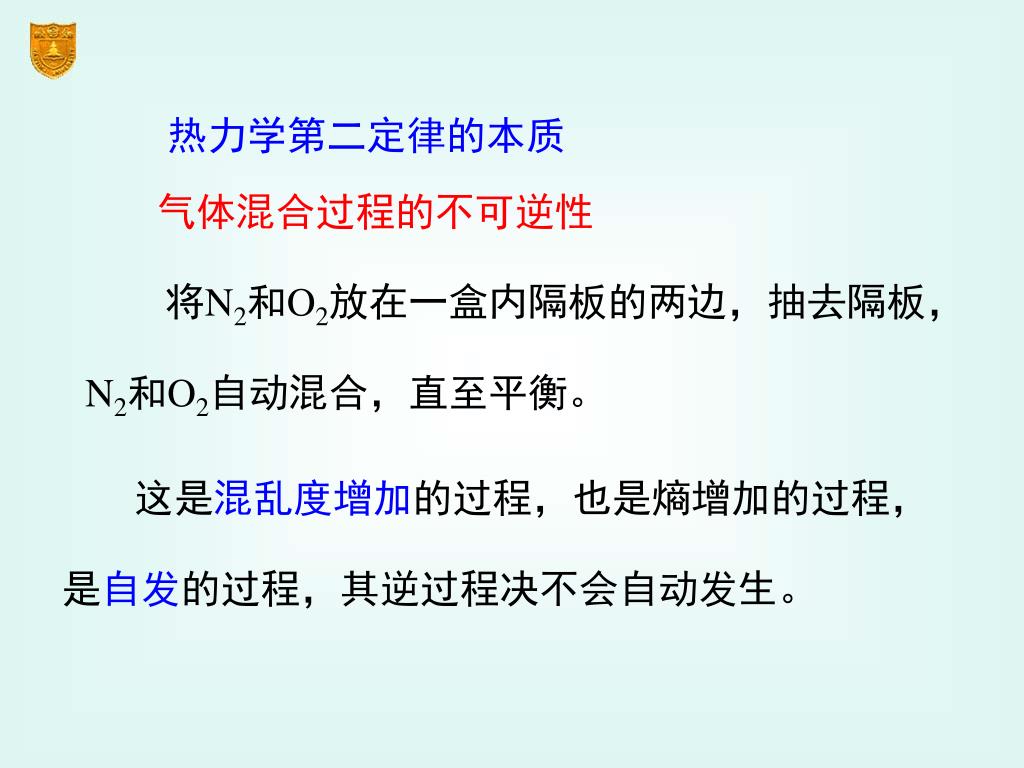 热力学第二定律的本质

气体混合过程的不可逆性

将$N_2$和$O_2$放在一盒内隔板的两边，抽去隔板，$N_2$和$O_2$自动混合，直至平衡。

这是混乱度增加的过程，也是熵增加的过程，是自发的过程，其逆过程决不会自动发生。